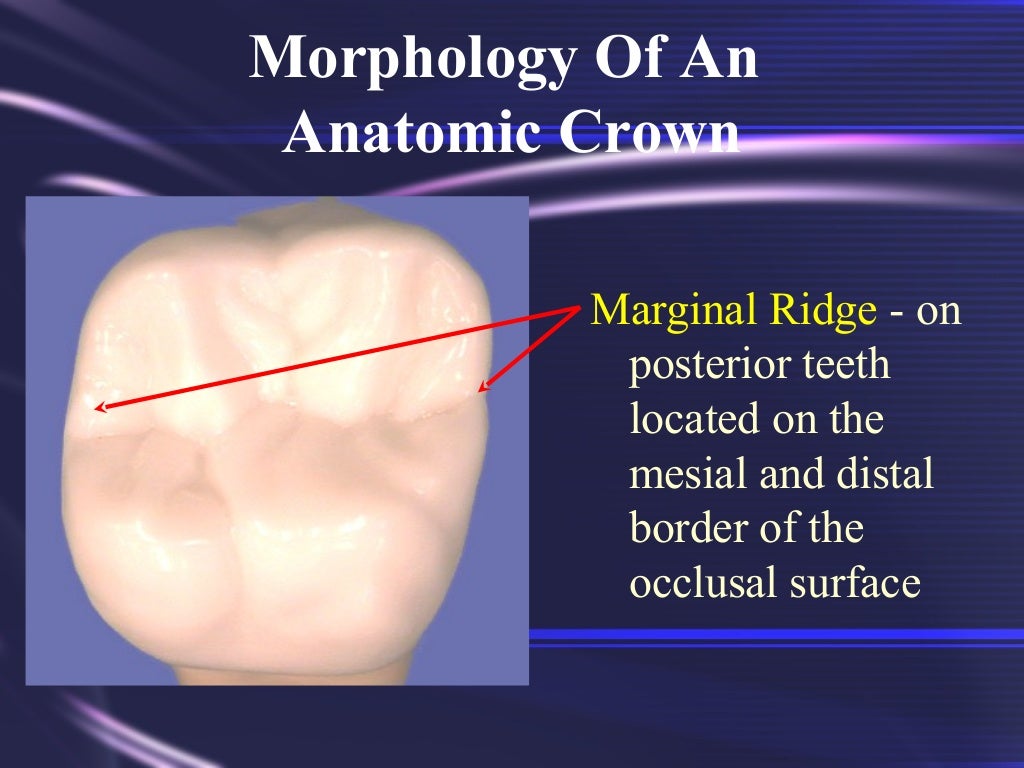 Morphology Of An Anatomic Crown

Marginal Ridge - on posterior teeth located on the mesial and distal border of the occlusal surface